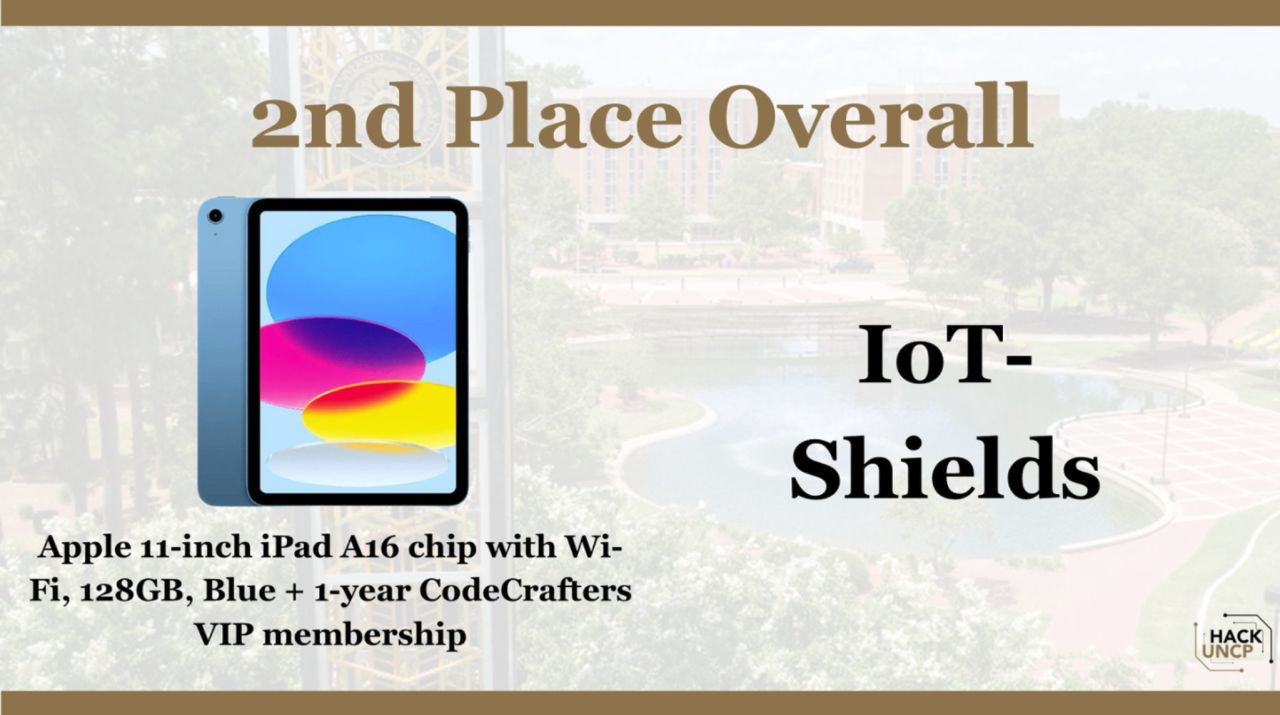 2nd Place Overall

IoT-Shields

Apple 11-inch iPad A16 chip with Wi-Fi, 128GB, Blue + 1-year CodeCrafters VIP membership

HACK UNCP